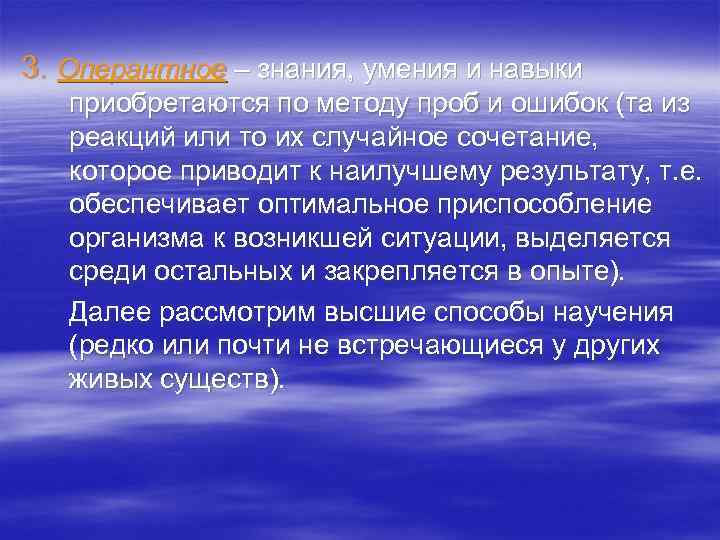 3. Оперантное – знания, умения и навыки приобретаются по методу проб и ошибок (та из реакций или то их случайное сочетание, которое приводит к наилучшему результату, т.е. обеспечивает оптимальное приспособление организма к возникшей ситуации, выделяется среди остальных и закрепляется в опыте).

Далее рассмотрим высшие способы научения (редко или почти не встречающиеся у других живых существ).